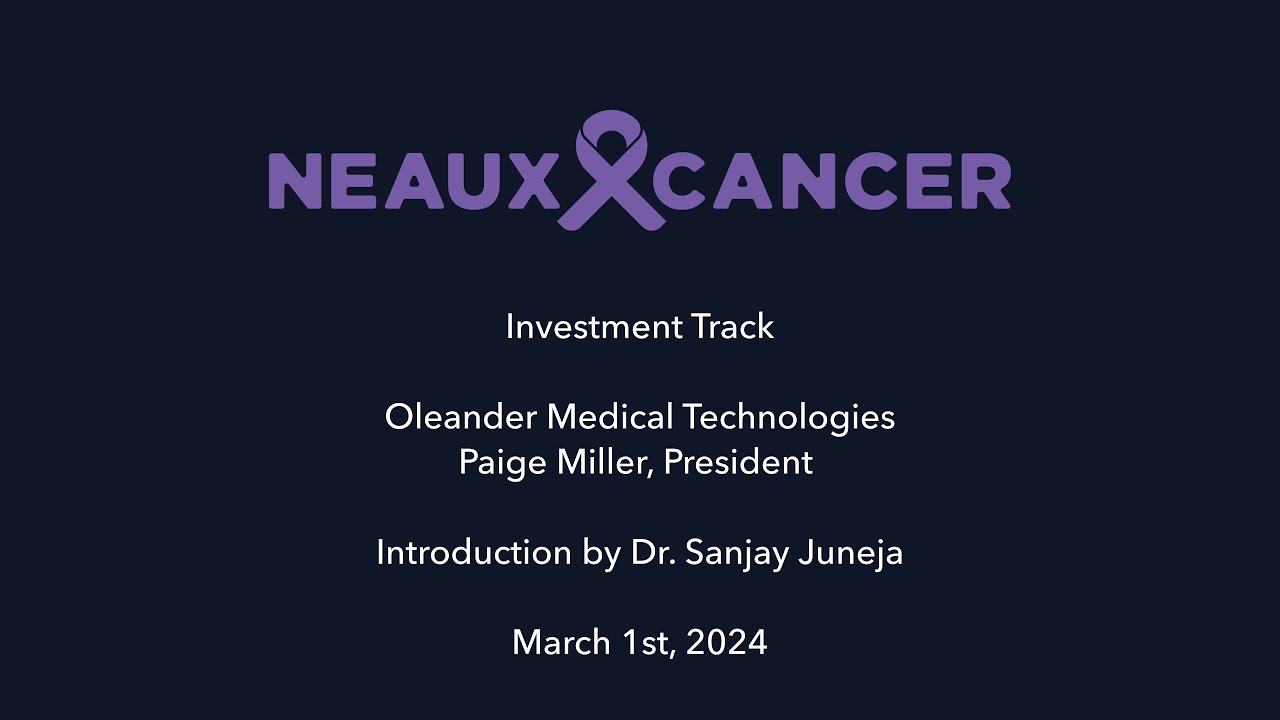 NEAUX CANCER

Investment Track

Oleander Medical Technologies
Paige Miller, President

Introduction by Dr. Sanjay Juneja

March 1st, 2024